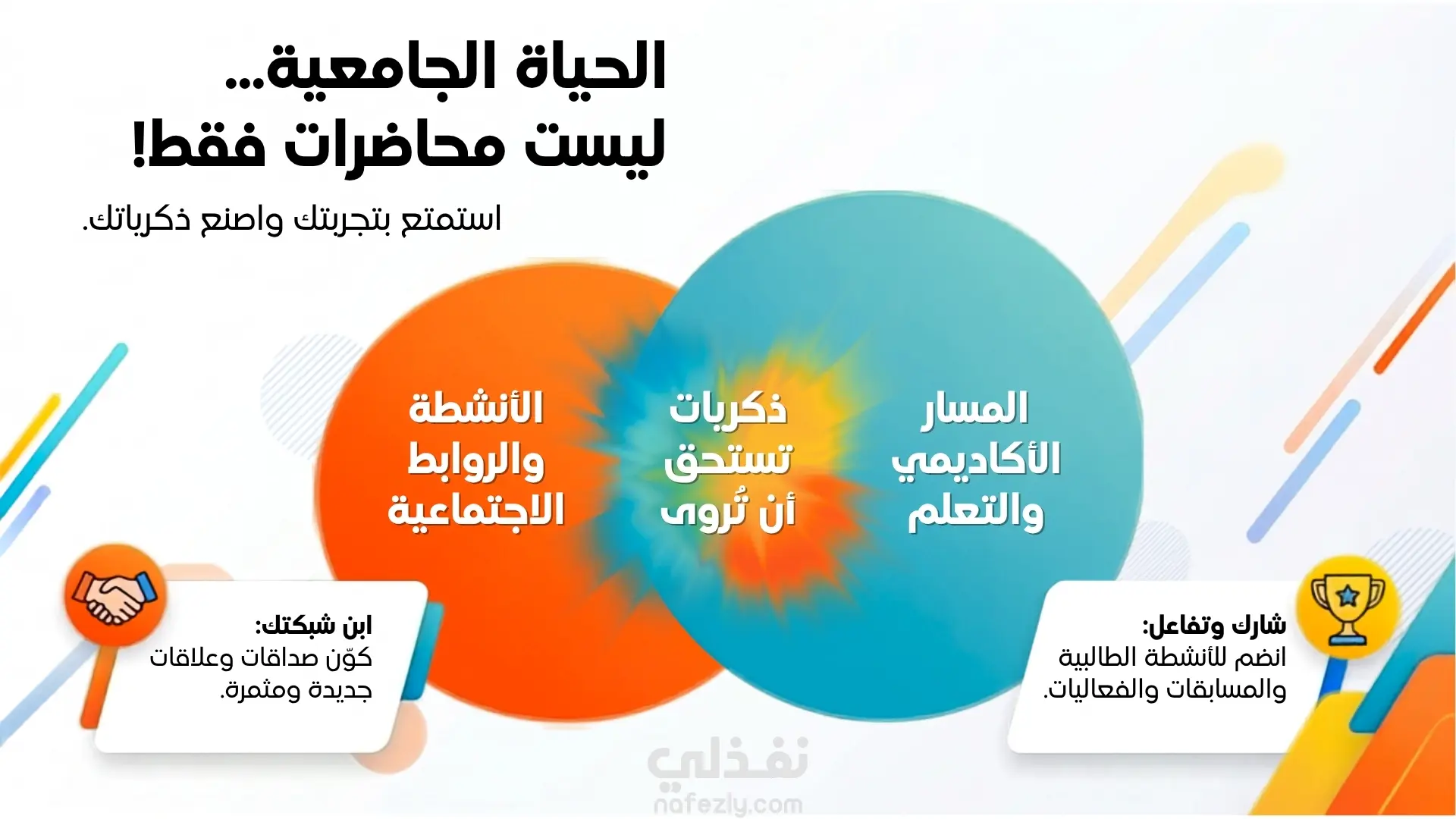 الحياة الجامعية...
ليست محاضرات فقط!

استمتع بتجربتك واصنع ذكرياتك.

المسار الأكاديمي والتعلم

ذكريات تستحق أن تُروى

الأنشطة والروابط الاجتماعية

شارك وتفاعل:
انضم للأنشطة الطالبية والمسابقات والفعاليات.

ابن شبكتك:
كوّن صداقات وعلاقات جديدة ومثمرة.

نفذلي
nafezly.com